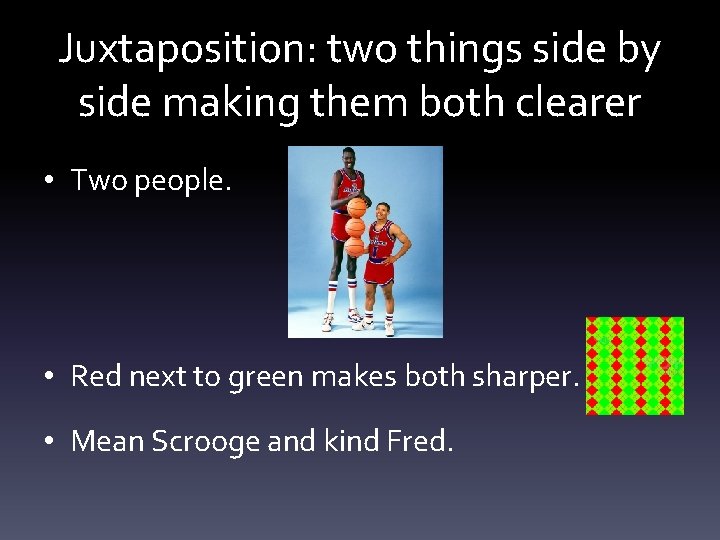 Juxtaposition: two things side by side making them both clearer

• Two people.

• Red next to green makes both sharper.

• Mean Scrooge and kind Fred.